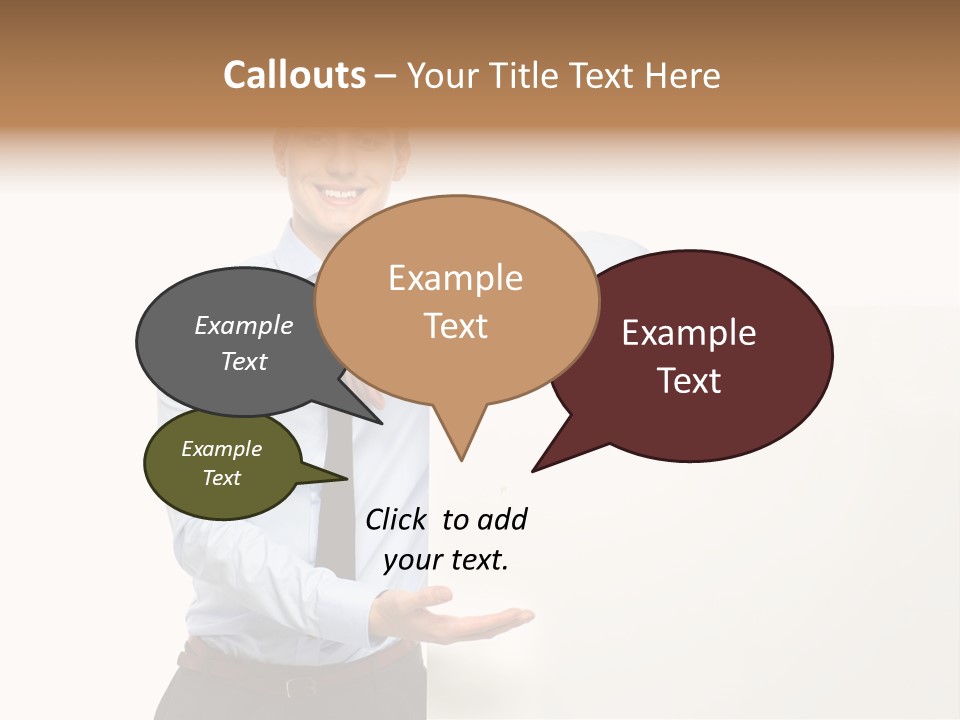 Callouts – Your Title Text Here

Example Text

Example Text

Example Text

Example Text

Click to add your text.